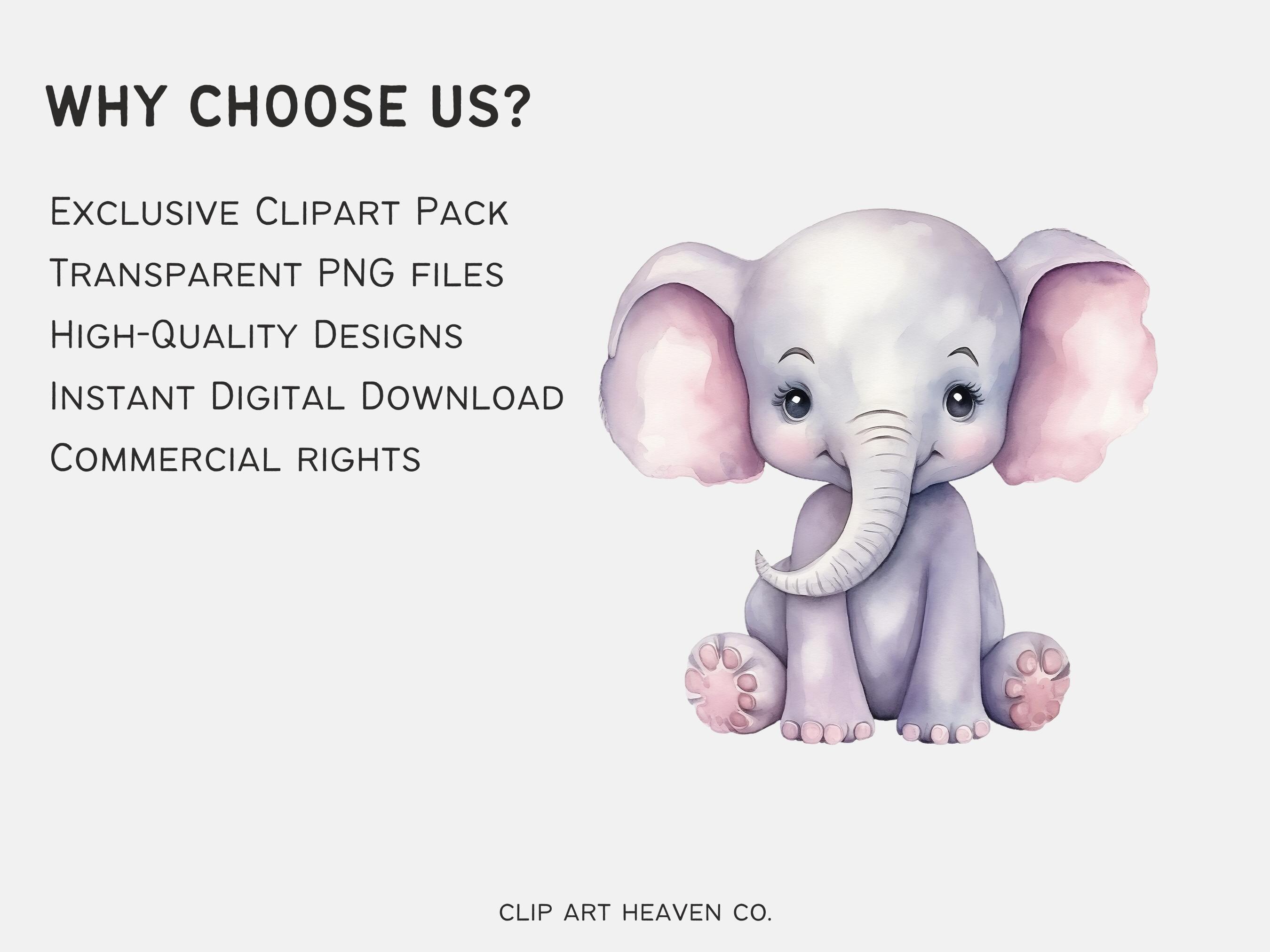 WHY CHOOSE US?

Exclusive Clipart Pack
Transparent PNG files
High-Quality Designs
Instant Digital Download
Commercial rights

CLIP ART HEAVEN CO.